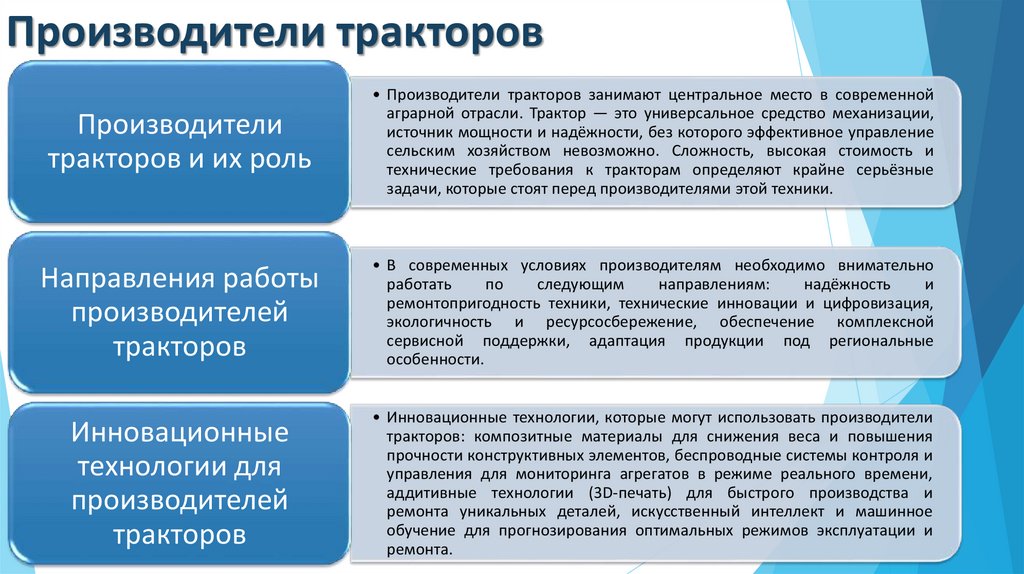 Производители тракторов

Производители тракторов и их роль

• Производители тракторов занимают центральное место в современной аграрной отрасли. Трактор — это универсальное средство механизации, источник мощности и надёжности, без которого эффективное управление сельским хозяйством невозможно. Сложность, высокая стоимость и технические требования к тракторам определяют крайне серьёзные задачи, которые стоят перед производителями этой техники.

Направления работы производителей тракторов

• В современных условиях производителям необходимо внимательно работать по следующим направлениям: надёжность и ремонтопригодность техники, технические инновации и цифровизация, экологичность и ресурсосбережение, обеспечение комплексной сервисной поддержки, адаптация продукции под региональные особенности.

Инновационные технологии для производителей тракторов

• Инновационные технологии, которые могут использовать производители тракторов: композитные материалы для снижения веса и повышения прочности конструктивных элементов, беспроводные системы контроля и управления для мониторинга агрегатов в режиме реального времени, аддитивные технологии (3D-печать) для быстрого производства и ремонта уникальных деталей, искусственный интеллект и машинное обучение для прогнозирования оптимальных режимов эксплуатации и ремонта.